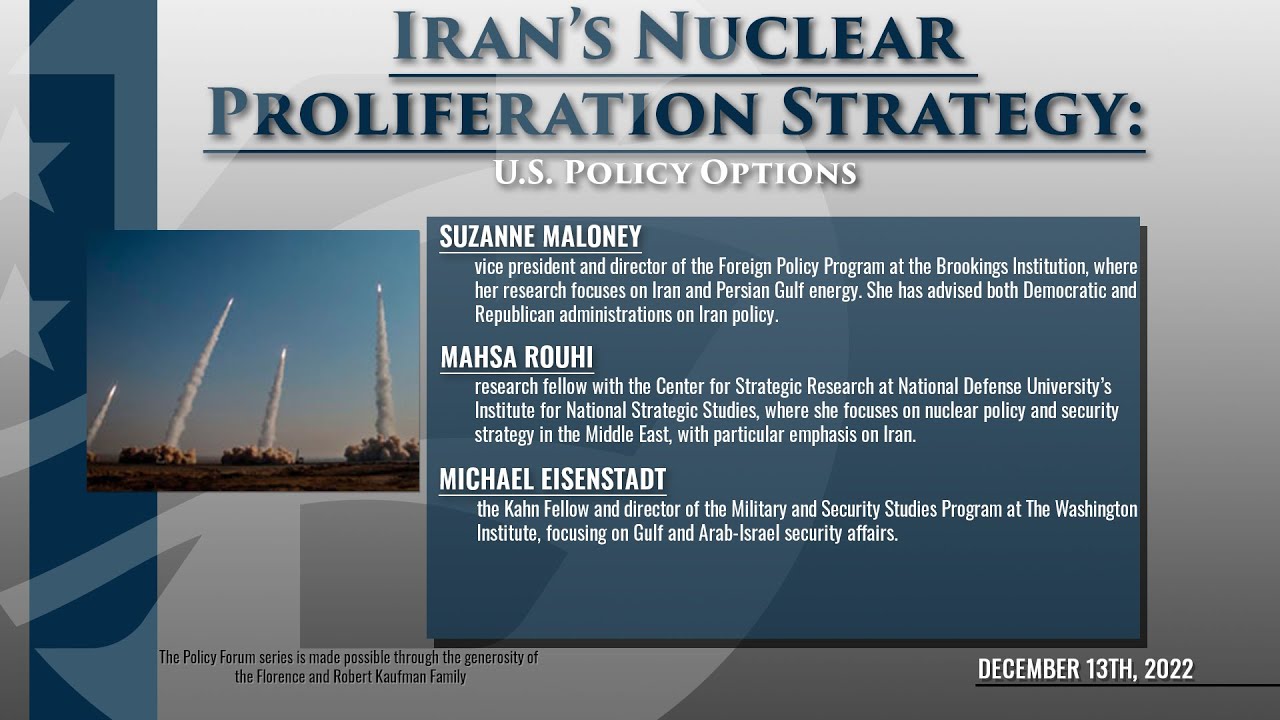 IRAN'S NUCLEAR PROLIFERATION STRATEGY:

U.S. POLICY OPTIONS

SUZANNE MALONEY

vice president and director of the Foreign Policy Program at the Brookings Institution, where her research focuses on Iran and Persian Gulf energy. She has advised both Democratic and Republican administrations on Iran policy.

MAHSA ROUHI

research fellow with the Center for Strategic Research at National Defense University's Institute for National Strategic Studies, where she focuses on nuclear policy and security strategy in the Middle East, with particular emphasis on Iran.

MICHAEL EISENSTADT

the Kahn Fellow and director of the Military and Security Studies Program at The Washington Institute, focusing on Gulf and Arab-Israel security affairs.

The Policy Forum series is made possible through the generosity of the Florence and Robert Kaufman Family

DECEMBER 13TH, 2022